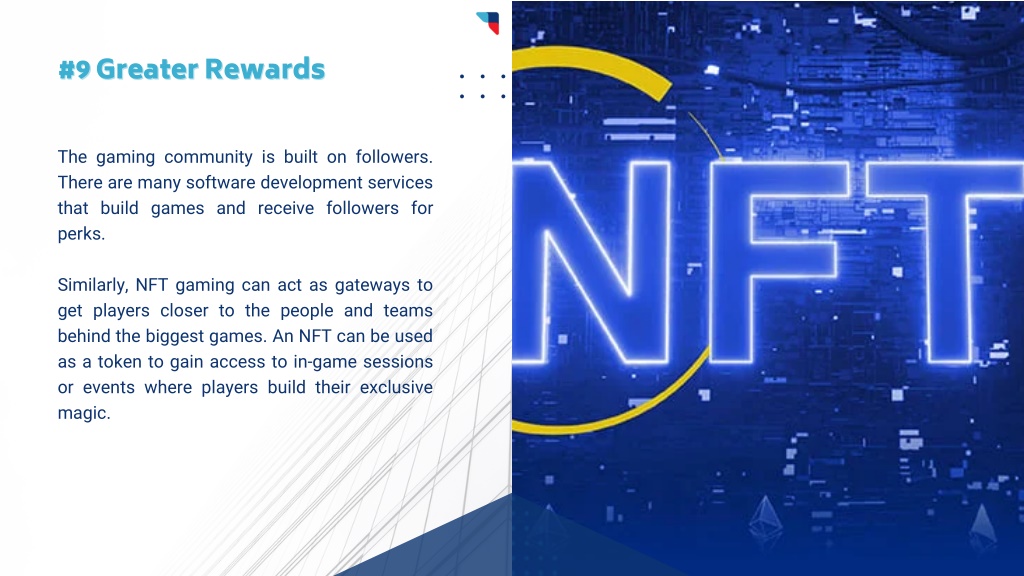 #9 Greater Rewards

The gaming community is built on followers. There are many software development services that build games and receive followers for perks.

Similarly, NFT gaming can act as gateways to get players closer to the people and teams behind the biggest games. An NFT can be used as a token to gain access to in-game sessions or events where players build their exclusive magic.

NFT